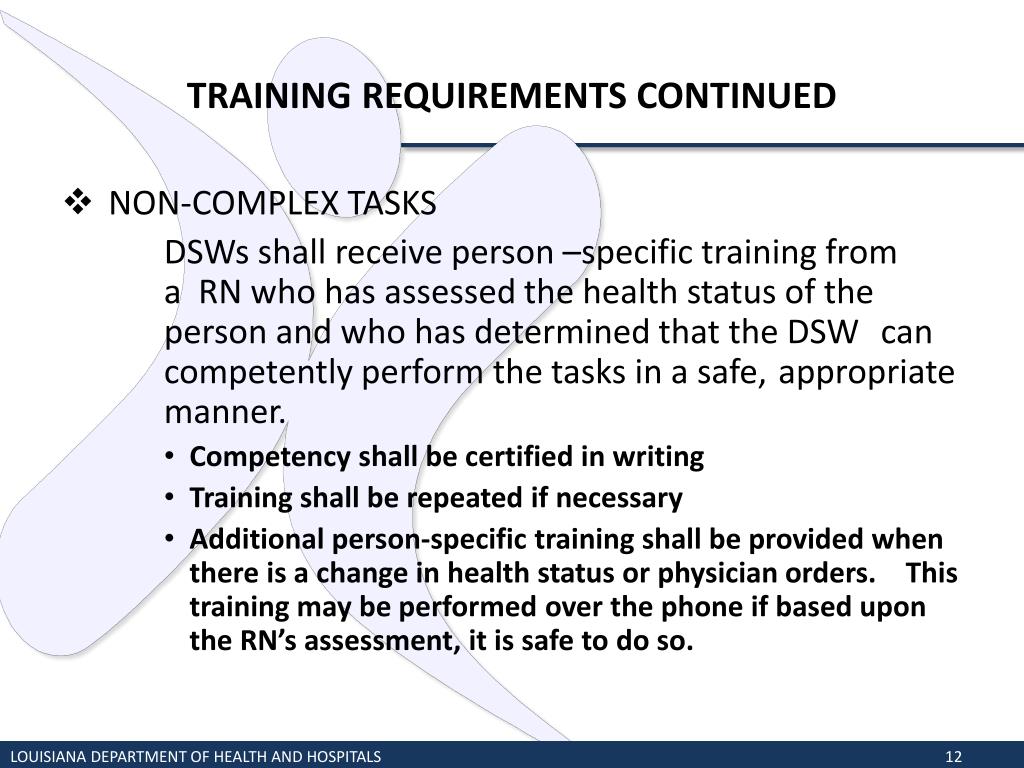 TRAINING REQUIREMENTS CONTINUED

❖ NON-COMPLEX TASKS

DSWs shall receive person –specific training from a RN who has assessed the health status of the person and who has determined that the DSW can competently perform the tasks in a safe, appropriate manner.

• Competency shall be certified in writing
• Training shall be repeated if necessary
• Additional person-specific training shall be provided when there is a change in health status or physician orders. This training may be performed over the phone if based upon the RN's assessment, it is safe to do so.

LOUISIANA DEPARTMENT OF HEALTH AND HOSPITALS 12